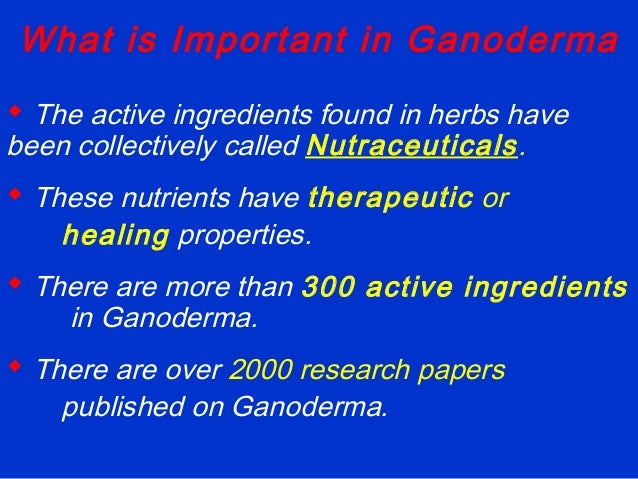 What is Important in Ganoderma

◆ The active ingredients found in herbs have been collectively called Nutraceuticals.

◆ These nutrients have therapeutic or healing properties.

◆ There are more than 300 active ingredients in Ganoderma.

◆ There are over 2000 research papers published on Ganoderma.